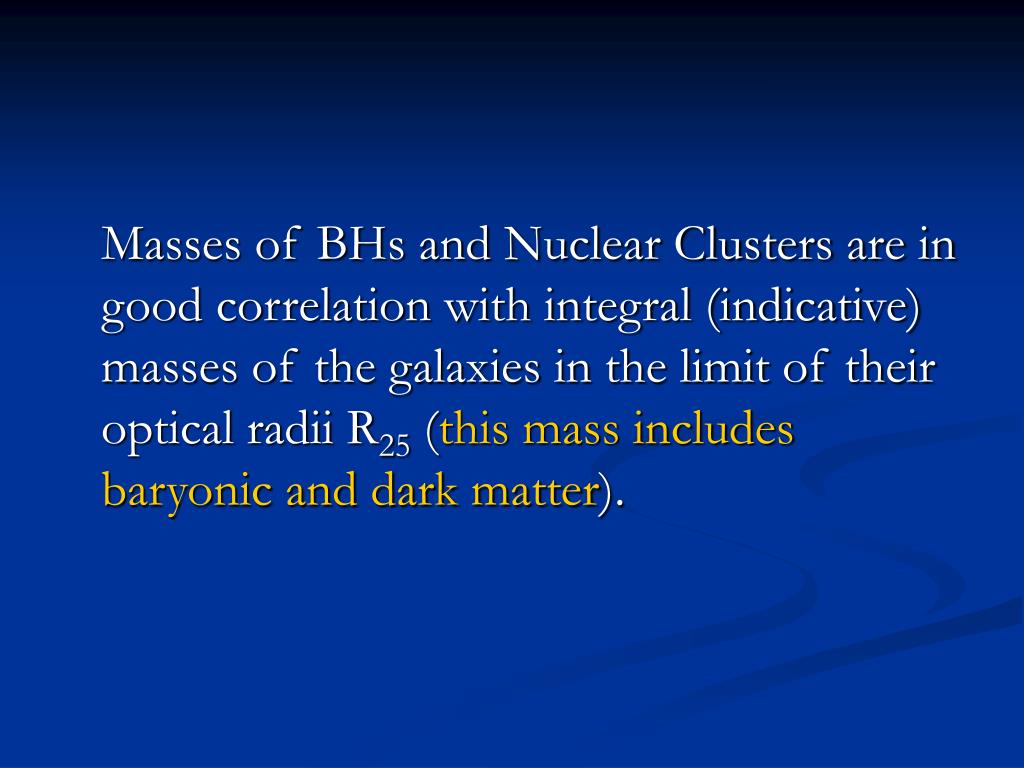 Masses of BHs and Nuclear Clusters are in good correlation with integral (indicative) masses of the galaxies in the limit of their optical radii $R_{25}$ (this mass includes baryonic and dark matter).